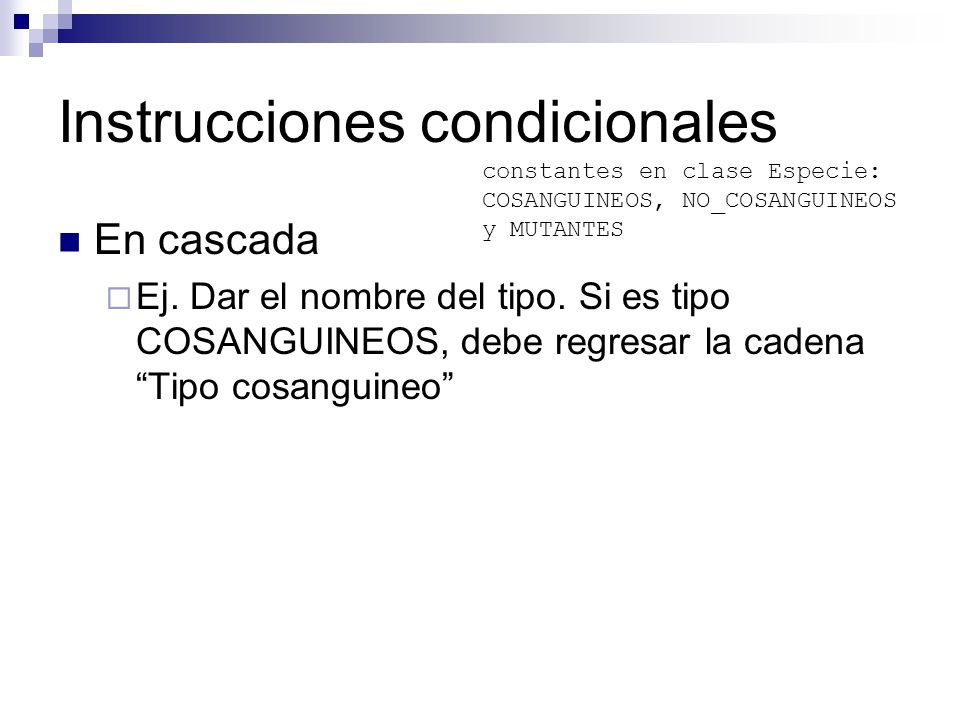 Instrucciones condicionales

constantes en clase Especie: COSANGUINEOS, NO_COSANGUINEOS y MUTANTES

En cascada

Ej. Dar el nombre del tipo. Si es tipo COSANGUINEOS, debe regresar la cadena “Tipo cosanguineo”